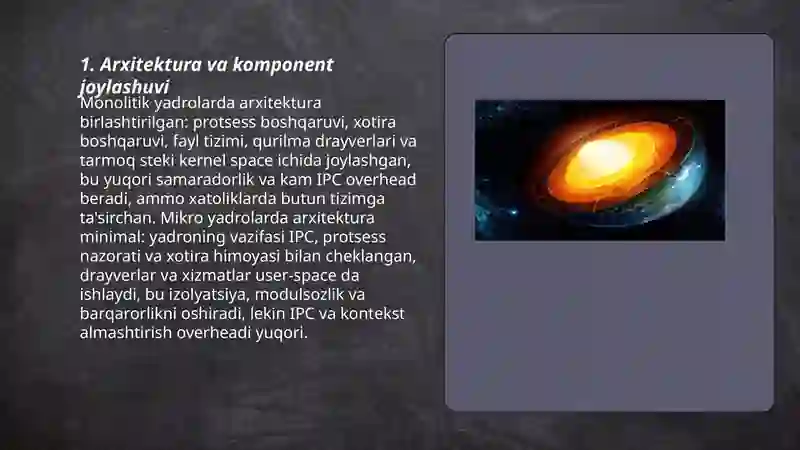 1. Arxitektura va komponent joylashuvi

Monolitik yadrolarda arxitektura birlashtirilgan: protsess boshqaruvi, xotira boshqaruvi, fayl tizimi, qurilma drayverlari va tarmoq steki kernel space ichida joylashgan, bu yuqori samaradorlik va kam IPC overhead beradi, ammo xatoliklarda butun tizimga ta'sirchan. Mikro yadrolarda arxitektura minimal: yadroning vazifasi IPC, protsess nazorati va xotira himoyasi bilan cheklangan, drayverlar va xizmatlar user-space da ishlaydi, bu izolyatsiya, modulsozlik va barqarorlikni oshiradi, lekin IPC va kontekst almashtirish overheadi yuqori.